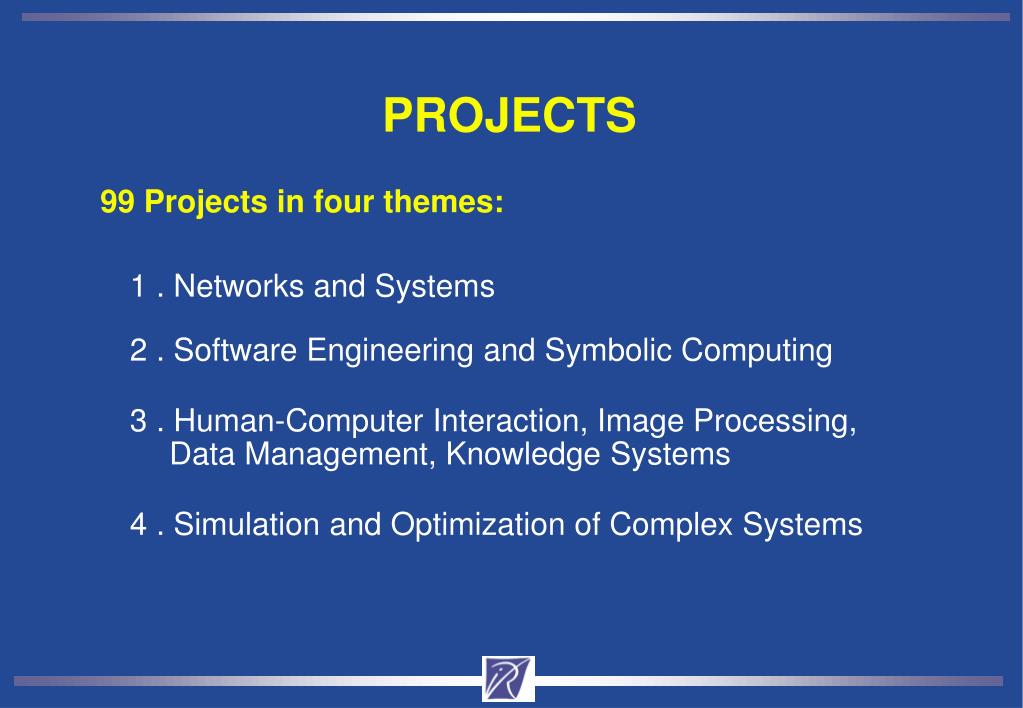 PROJECTS

99 Projects in four themes:

1 . Networks and Systems

2 . Software Engineering and Symbolic Computing

3 . Human-Computer Interaction, Image Processing, Data Management, Knowledge Systems

4 . Simulation and Optimization of Complex Systems